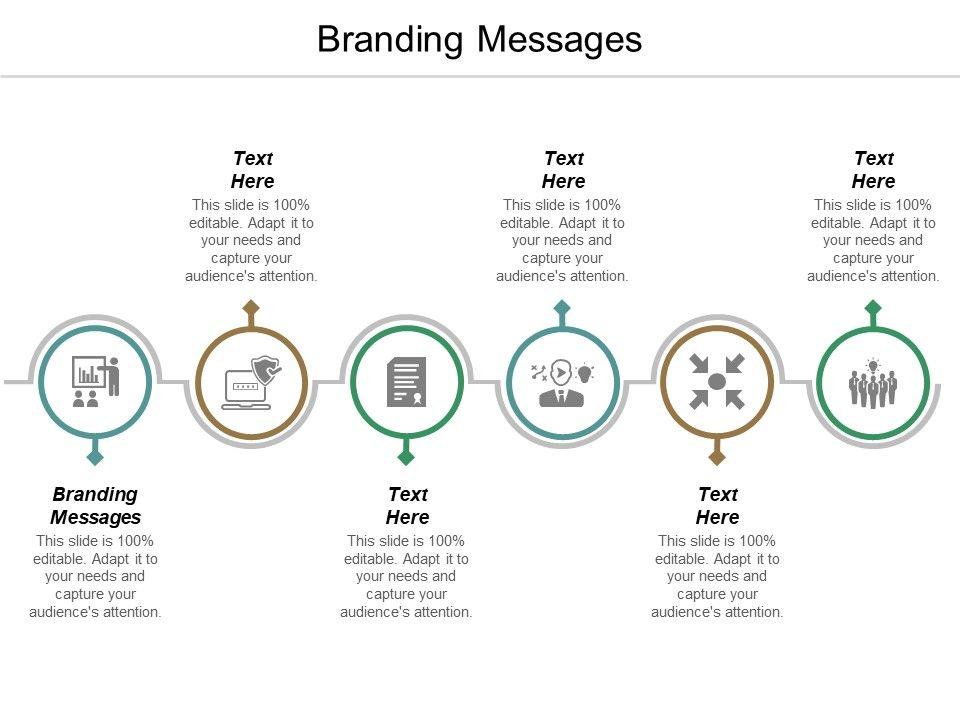 Branding Messages

Text Here
This slide is 100% editable. Adapt it to your needs and capture your audience's attention.

Text Here
This slide is 100% editable. Adapt it to your needs and capture your audience's attention.

Text Here
This slide is 100% editable. Adapt it to your needs and capture your audience's attention.

Branding Messages
This slide is 100% editable. Adapt it to your needs and capture your audience's attention.

Text Here
This slide is 100% editable. Adapt it to your needs and capture your audience's attention.

Text Here
This slide is 100% editable. Adapt it to your needs and capture your audience's attention.